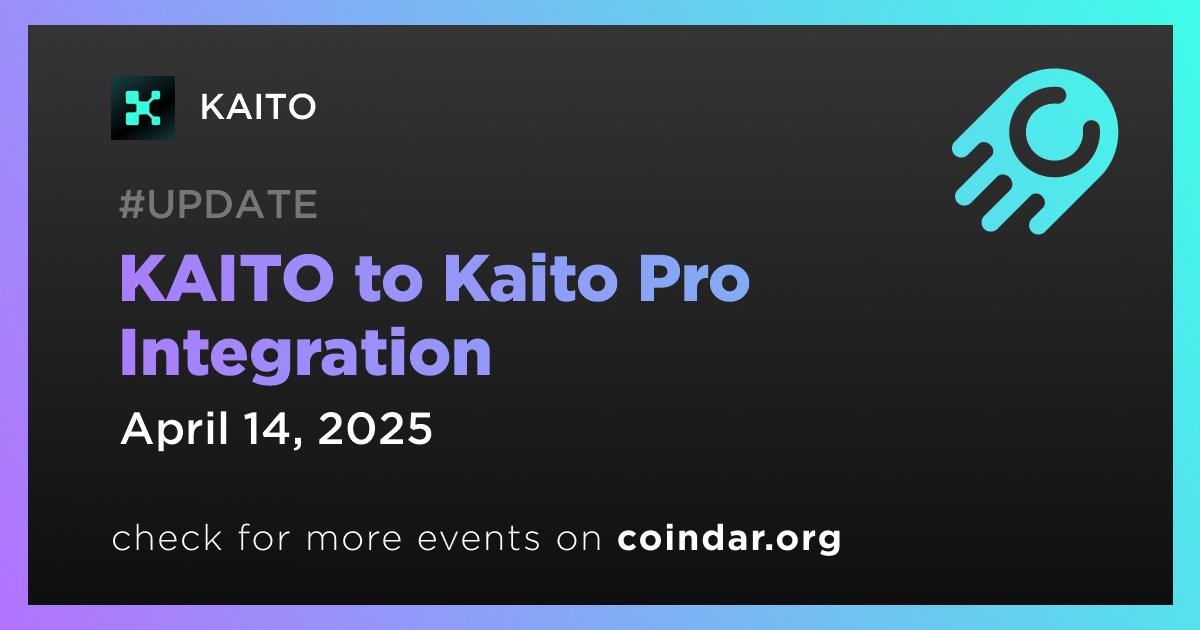 KAITO

#UPDATE

KAITO to Kaito Pro Integration

April 14, 2025

check for more events on coindar.org